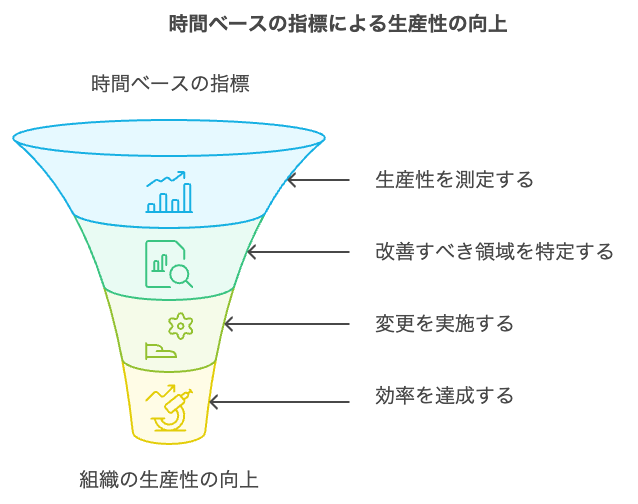 時間ベースの指標による生産性の向上

時間ベースの指標

生産性を測定する

改善すべき領域を特定する

変更を実施する

効率を達成する

組織の生産性の向上